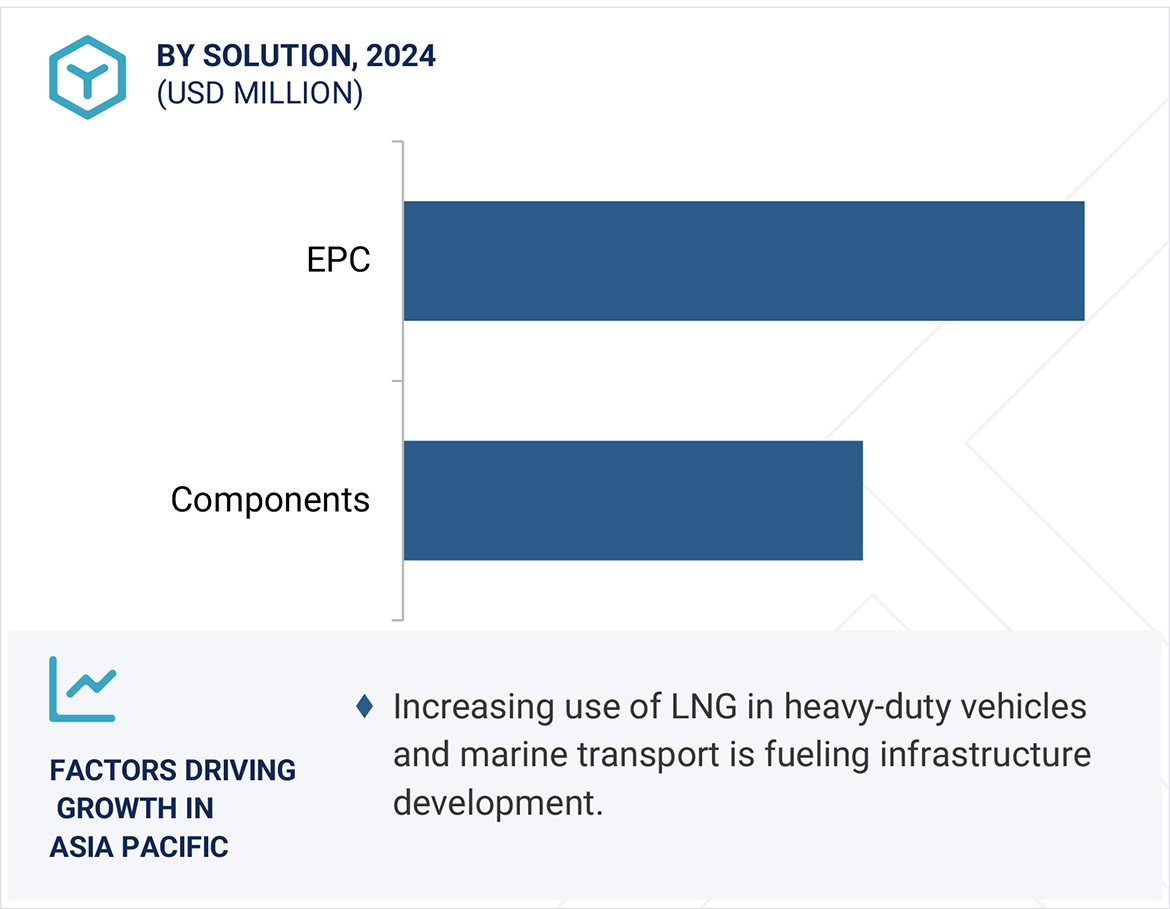 BY SOLUTION, 2024
(USD MILLION)

EPC

Components

FACTORS DRIVING GROWTH IN ASIA PACIFIC

♦ Increasing use of LNG in heavy-duty vehicles and marine transport is fueling infrastructure development.